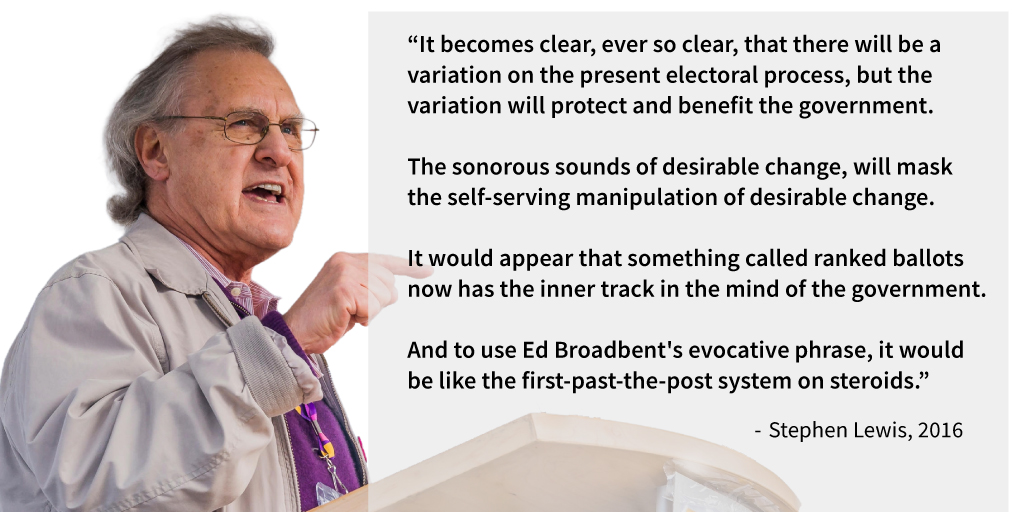 “It becomes clear, ever so clear, that there will be a variation on the present electoral process, but the variation will protect and benefit the government.

The sonorous sounds of desirable change, will mask the self-serving manipulation of desirable change.

It would appear that something called ranked ballots now has the inner track in the mind of the government.

And to use Ed Broadbent's evocative phrase, it would be like the first-past-the-post system on steroids.”

- Stephen Lewis, 2016